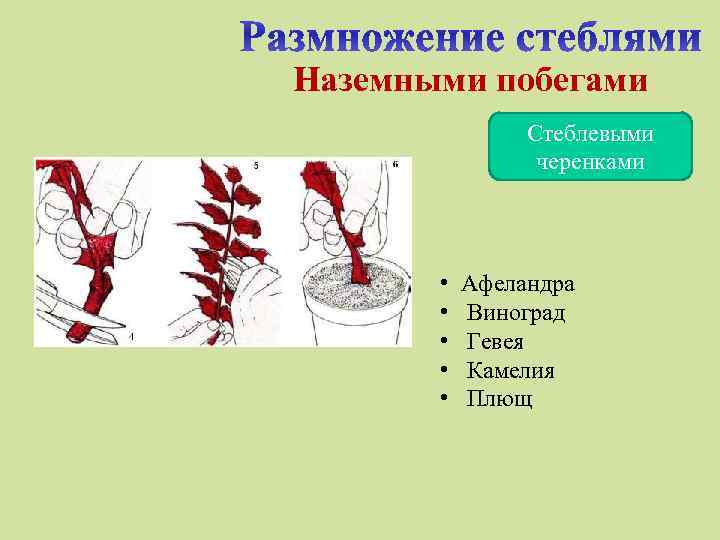 Размножение стеблями

Наземными побегами

Стеблевыми черенками

4

5

6

• Афеландра
• Виноград
• Гевея
• Камелия
• Плющ